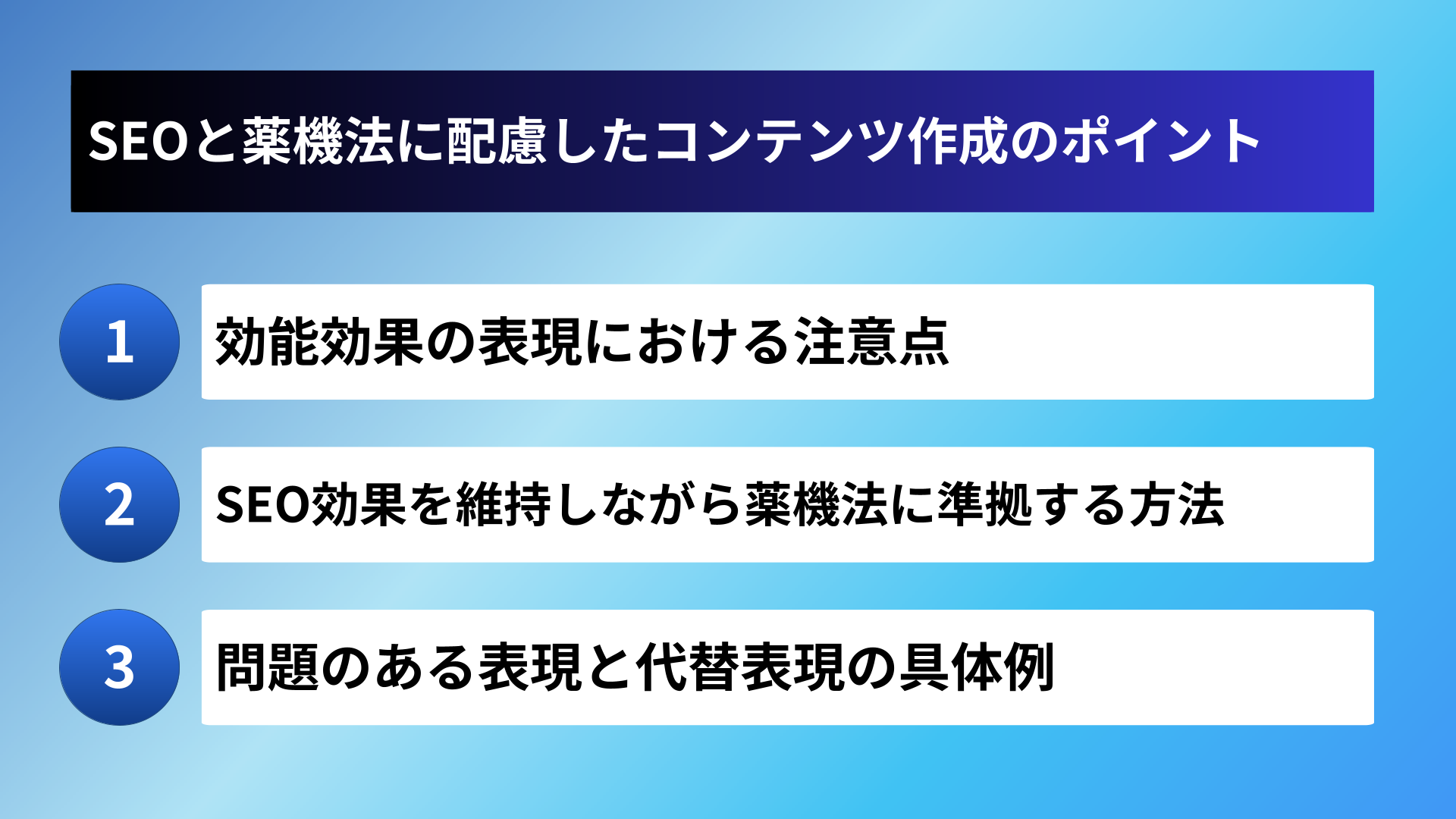 SEOと薬機法に配慮したコンテンツ作成のポイント

1 効能効果の表現における注意点

2 SEO効果を維持しながら薬機法に準拠する方法

3 問題のある表現と代替表現の具体例